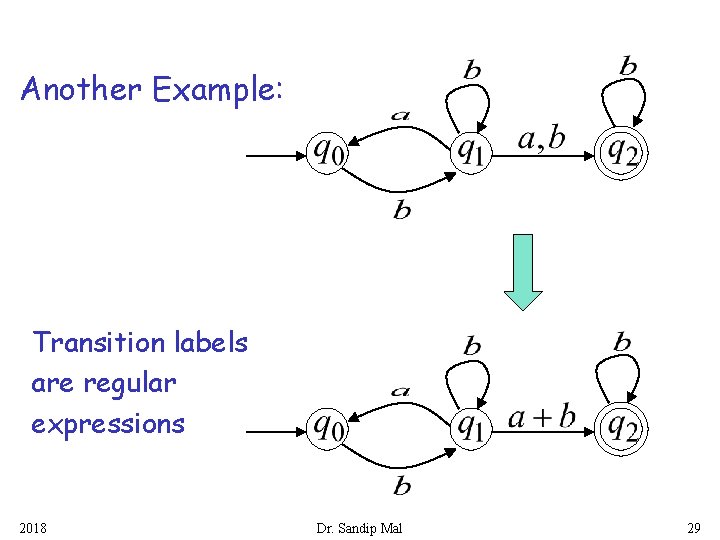 Another Example:

$b$ $b$ $a$ $q_0$ $q_1$ $a,b$ $q_2$ $b$

Transition labels are regular expressions

$b$ $b$ $a$ $q_0$ $q_1$ $a+b$ $q_2$ $b$

2018 Dr. Sandip Mal 29